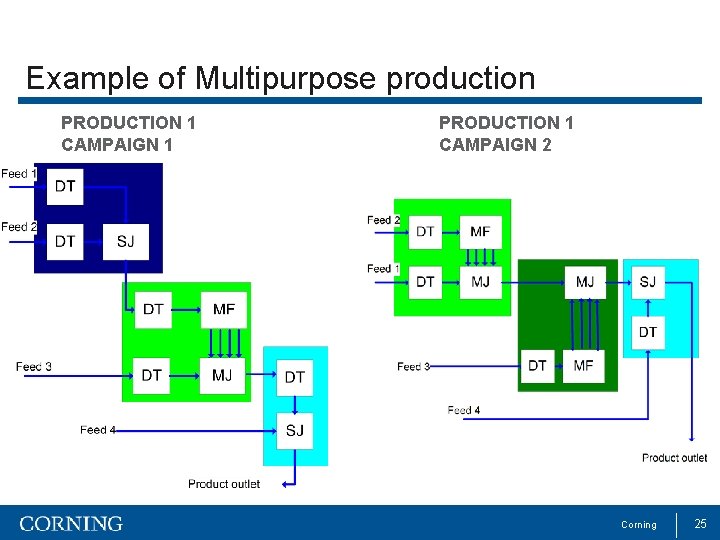 Example of Multipurpose production

PRODUCTION 1
CAMPAIGN 1

Feed 1
DT
Feed 2
DT
SJ
DT
MF
Feed 3
DT
MJ
DT
Feed 4
SJ
Product outlet

PRODUCTION 1
CAMPAIGN 2

Feed 2
DT
MF
Feed 1
DT
MJ
MJ
SJ
DT
Feed 3
DT
MF
Feed 4
Product outlet

CORNING
Corning
25